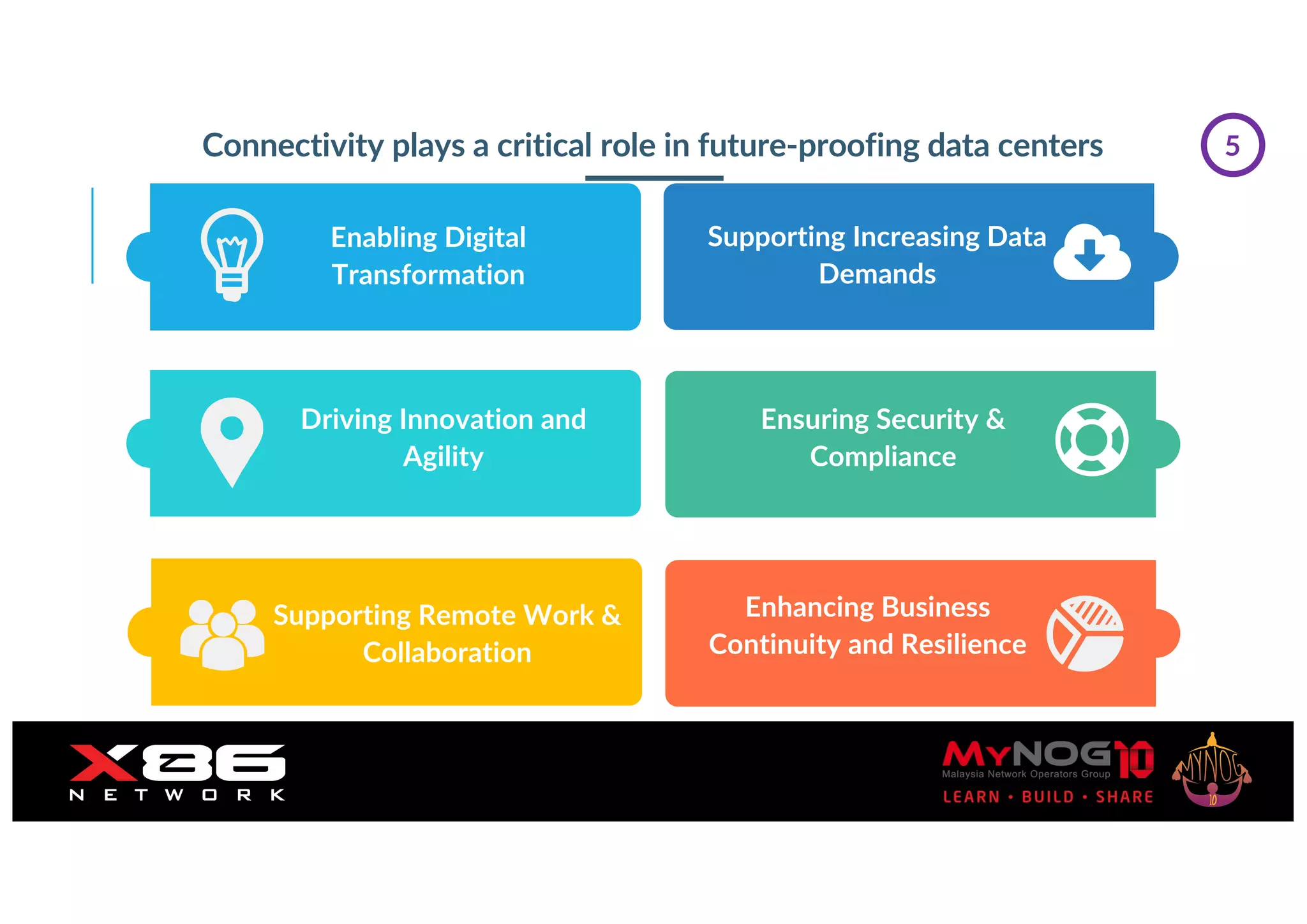 Connectivity plays a critical role in future-proofing data centers

5

Enabling Digital Transformation

Supporting Increasing Data Demands

Driving Innovation and Agility

Ensuring Security & Compliance

Supporting Remote Work & Collaboration

Enhancing Business Continuity and Resilience

X86 NETWORK

MYNOG10
Malaysia Network Operators Group
LEARN • BUILD • SHARE

MYNOG 10